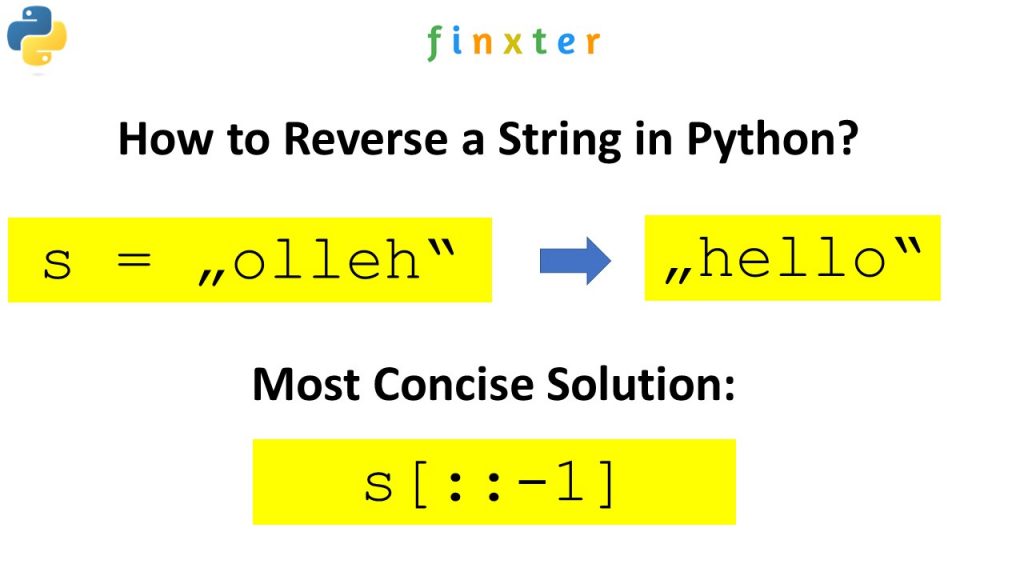 finxter

How to Reverse a String in Python?

s = „olleh“

„hello“

Most Concise Solution:

s[::-1]